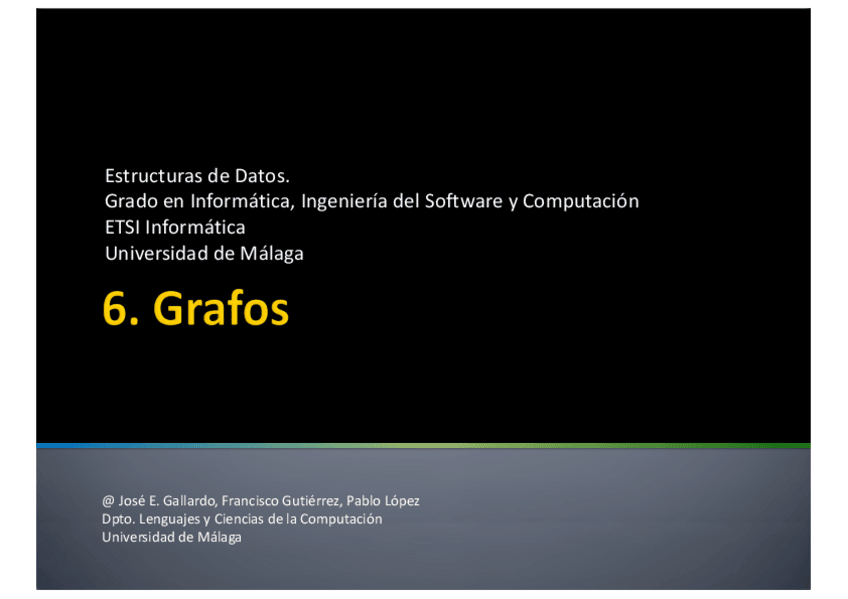 Estructuras de Datos.
Grado en Informática, Ingeniería del Software y Computación
ETSI Informática
Universidad de Málaga

6. Grafos

@ José E. Gallardo, Francisco Gutiérrez, Pablo López
Dpto. Lenguajes y Ciencias de la Computación
Universidad de Málaga